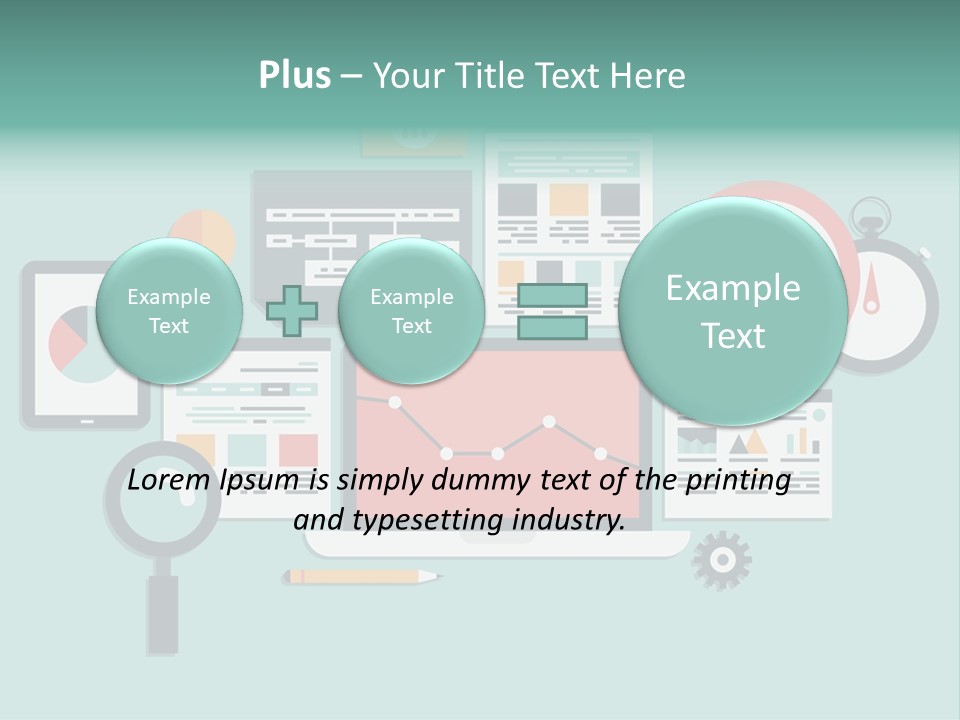 Plus – Your Title Text Here

Example Text

Example Text

Example Text

Lorem Ipsum is simply dummy text of the printing and typesetting industry.